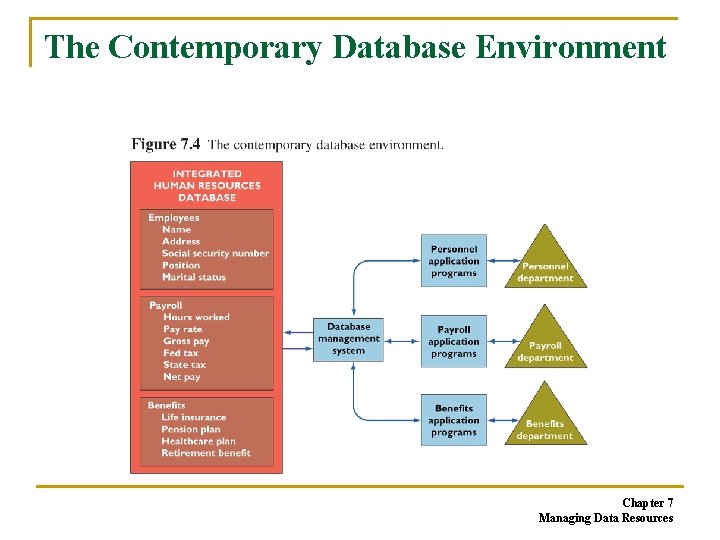 The Contemporary Database Environment

Figure 7.4 The contemporary database environment.

INTEGRATED HUMAN RESOURCES DATABASE

Employees
Name
Address
Social security number
Position
Marital status

Payroll
Hours worked
Pay rate
Gross pay
Fed tax
State tax
Net pay

Benefits
Life insurance
Pension plan
Healthcare plan
Retirement benefit

Database management system

Personnel application programs

Payroll application programs

Benefits application programs

Personnel department

Payroll department

Benefits department

Chapter 7
Managing Data Resources